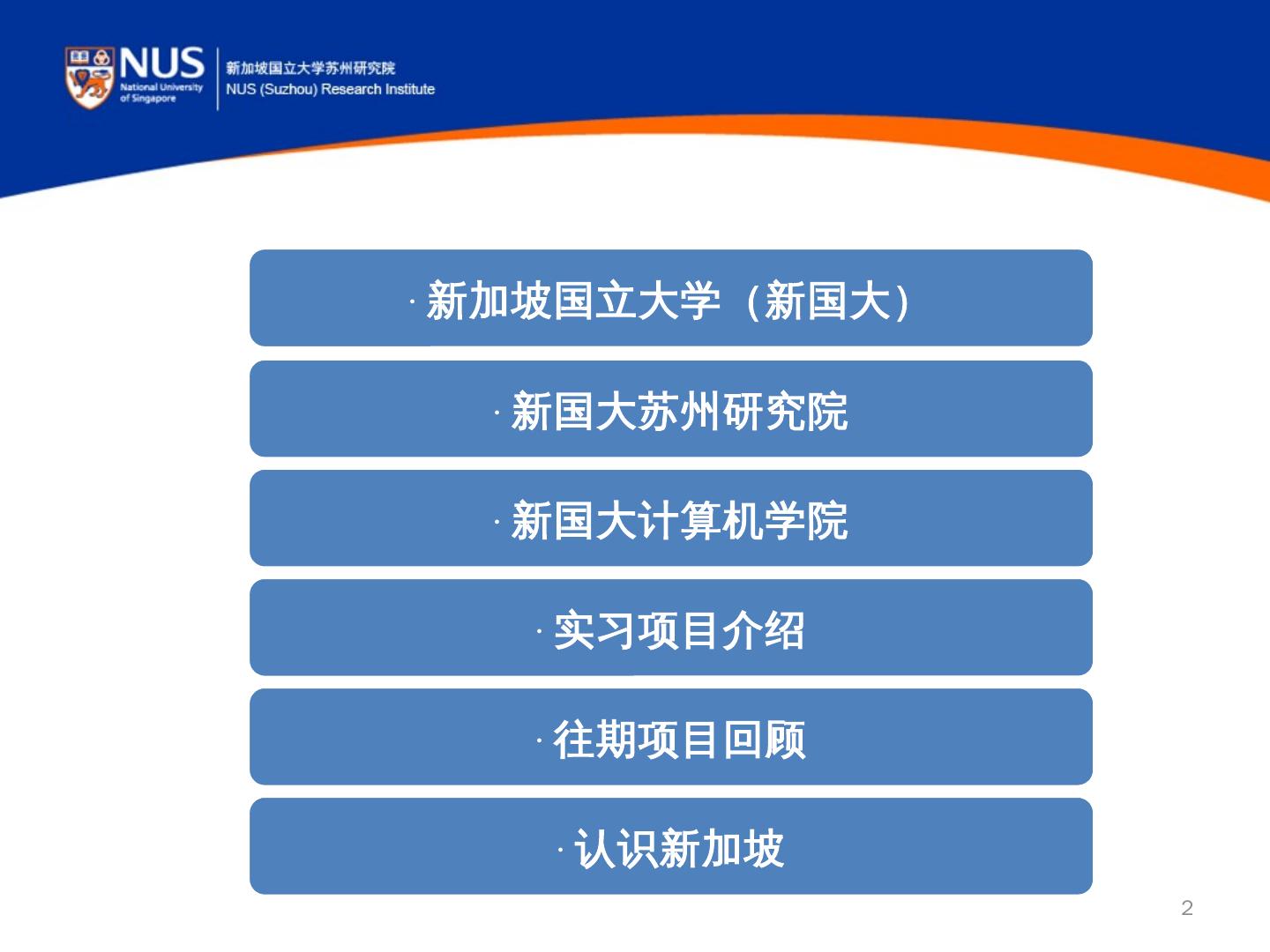 NUS National University of Singapore

新加坡国立大学苏州研究院
NUS (Suzhou) Research Institute

· 新加坡国立大学（新国大）

· 新国大苏州研究院

· 新国大计算机学院

· 实习项目介绍

· 往期项目回顾

· 认识新加坡

2